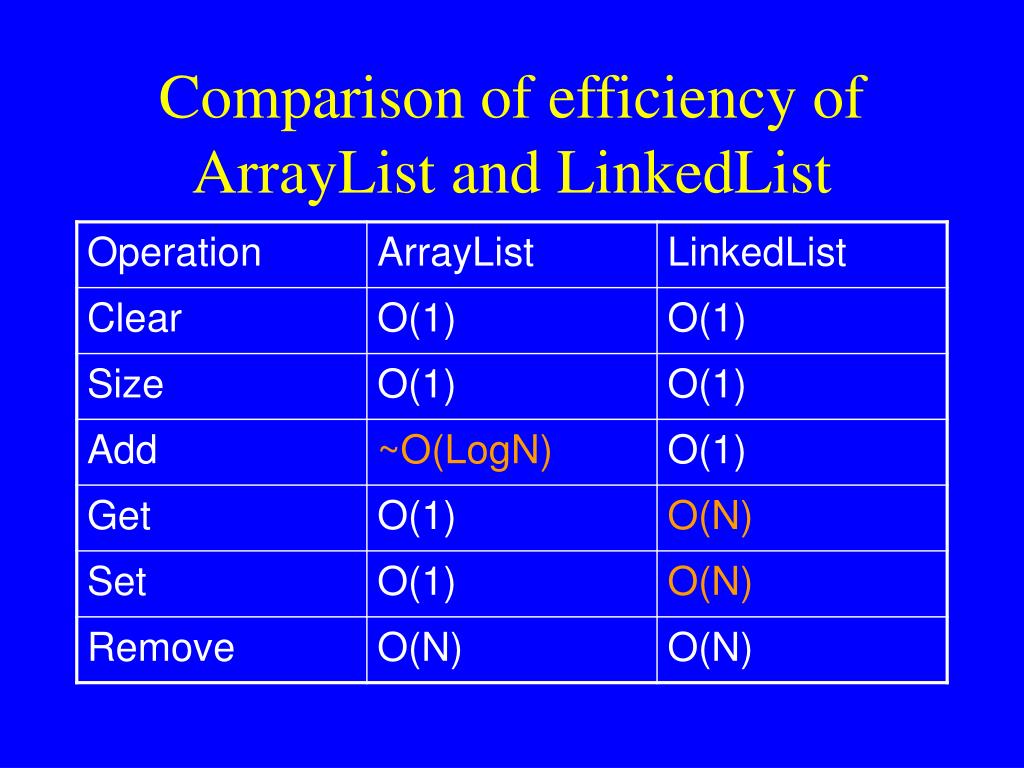 Comparison of efficiency of ArrayList and LinkedList

| Operation | ArrayList | LinkedList |
|---|---|---|
| Clear | O(1) | O(1) |
| Size | O(1) | O(1) |
| Add | ~O(LogN) | O(1) |
| Get | O(1) | O(N) |
| Set | O(1) | O(N) |
| Remove | O(N) | O(N) |